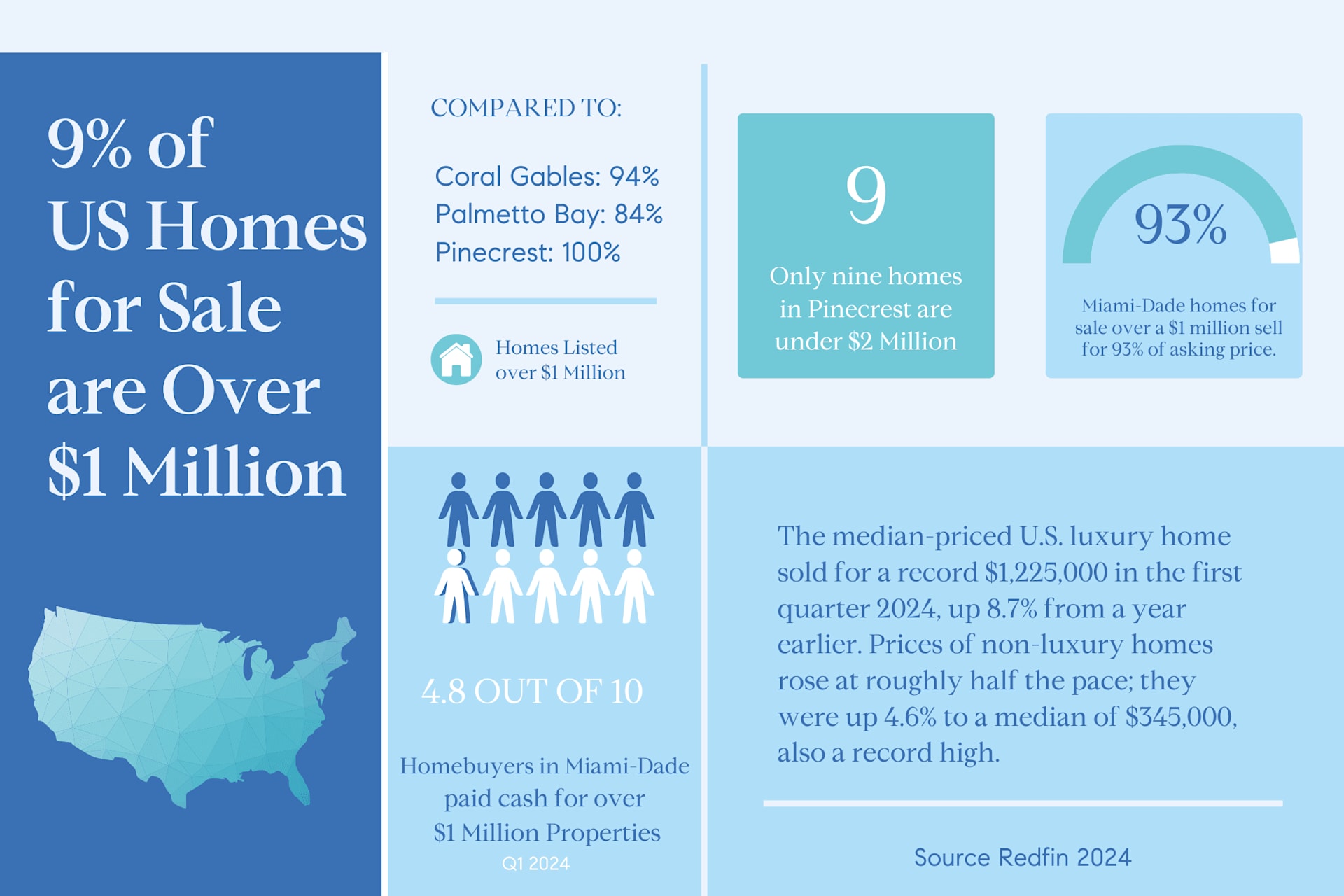 9% of US Homes for Sale are Over $1 Million

COMPARED TO:

Coral Gables: 94%
Palmetto Bay: 84%
Pinecrest: 100%

Homes Listed over $1 Million

9

Only nine homes in Pinecrest are under $2 Million

93%

Miami-Dade homes for sale over a $1 million sell for 93% of asking price.

4.8 OUT OF 10

Homebuyers in Miami-Dade paid cash for over $1 Million Properties
Q1 2024

The median-priced U.S. luxury home sold for a record $1,225,000 in the first quarter 2024, up 8.7% from a year earlier. Prices of non-luxury homes rose at roughly half the pace; they were up 4.6% to a median of $345,000, also a record high.

Source Redfin 2024